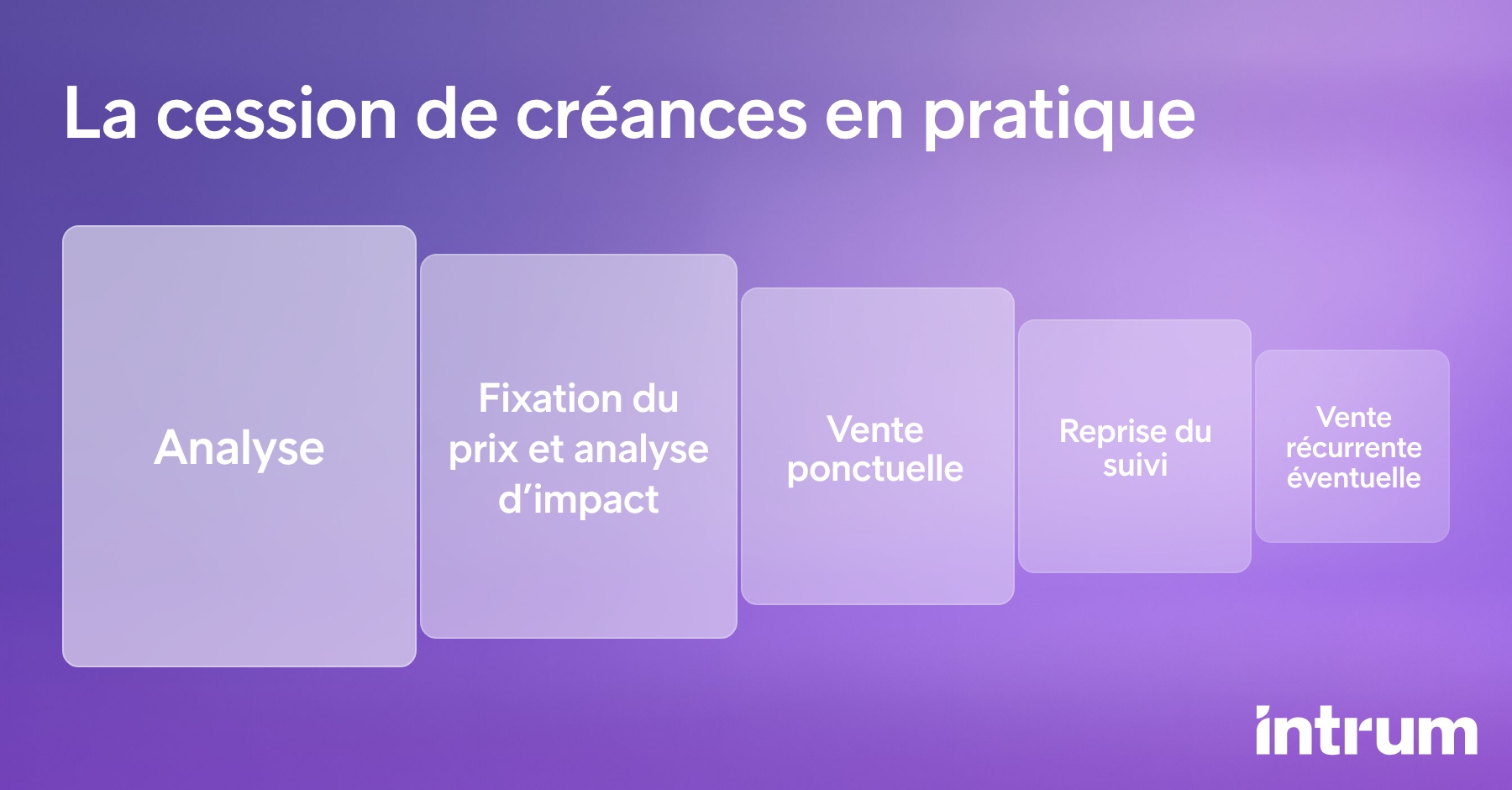 La cession de créances en pratique

Analyse

Fixation du prix et analyse d'impact

Vente ponctuelle

Reprise du suivi

Vente récurrente éventuelle

intrum